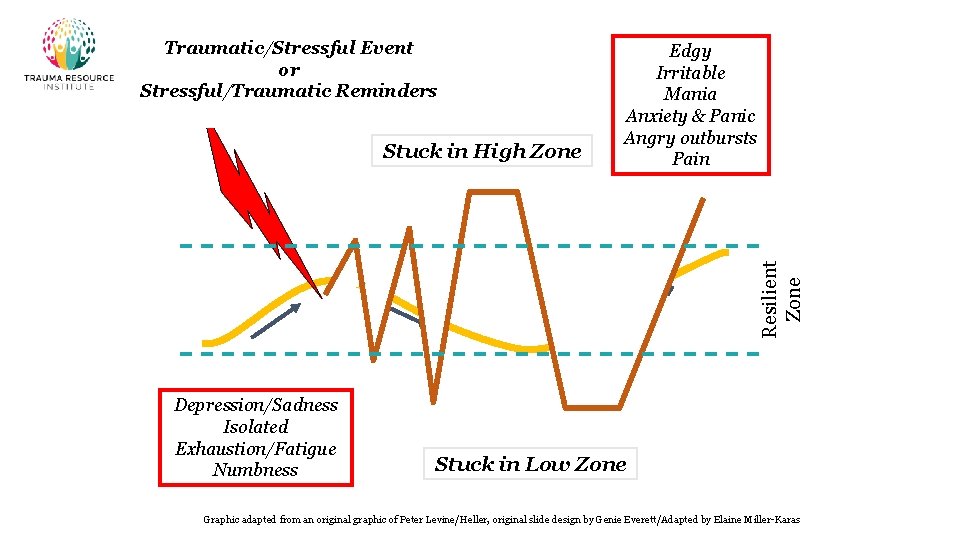 TRAUMA RESOURCE INSTITUTE

Traumatic/Stressful Event
or
Stressful/Traumatic Reminders

Edgy
Irritable
Mania
Anxiety & Panic
Angry outbursts
Pain

Stuck in High Zone

Resilient Zone

Depression/Sadness
Isolated
Exhaustion/Fatigue
Numbness

Stuck in Low Zone

Graphic adapted from an original graphic of Peter Levine/Heller, original slide design by Genie Everett/Adapted by Elaine Miller-Karas